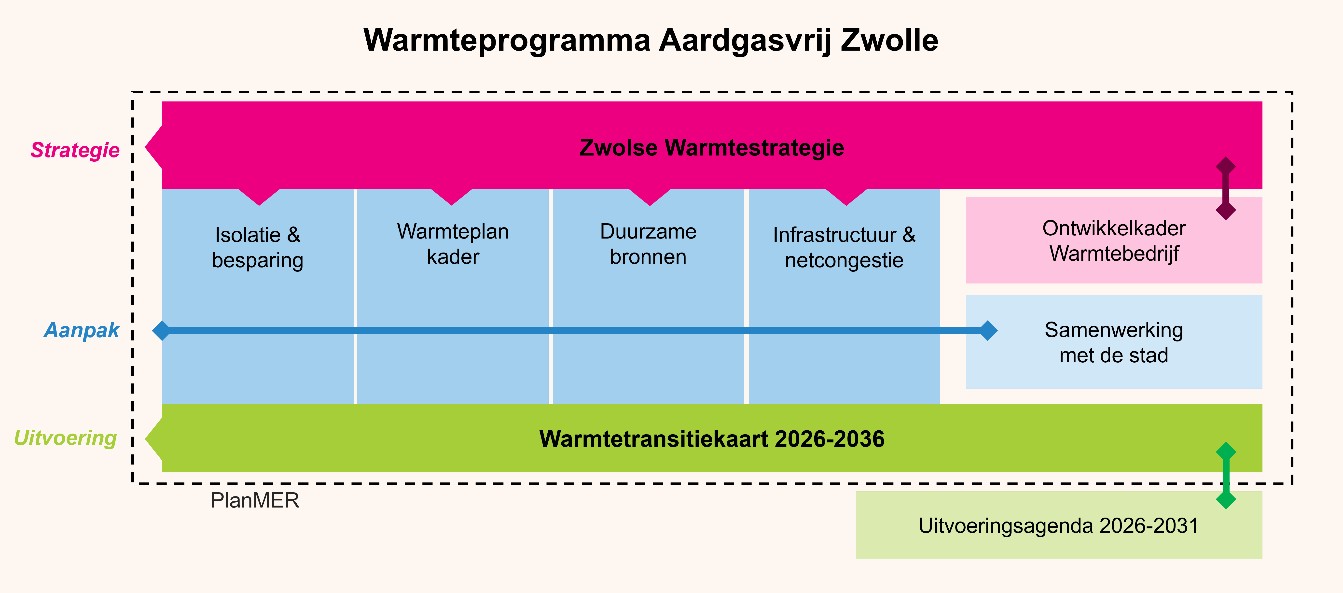 Warmteprogramma Aardgasvrij Zwolle

Strategie

Zwolse Warmtestrategie

Isolatie & besparing

Warmteplan kader

Duurzame bronnen

Infrastructuur & netcongestie

Ontwikkelkader Warmtebedrijf

Aanpak

Samenwerking met de stad

Uitvoering

Warmtetransitiekaart 2026-2036

PlanMER

Uitvoeringsagenda 2026-2031